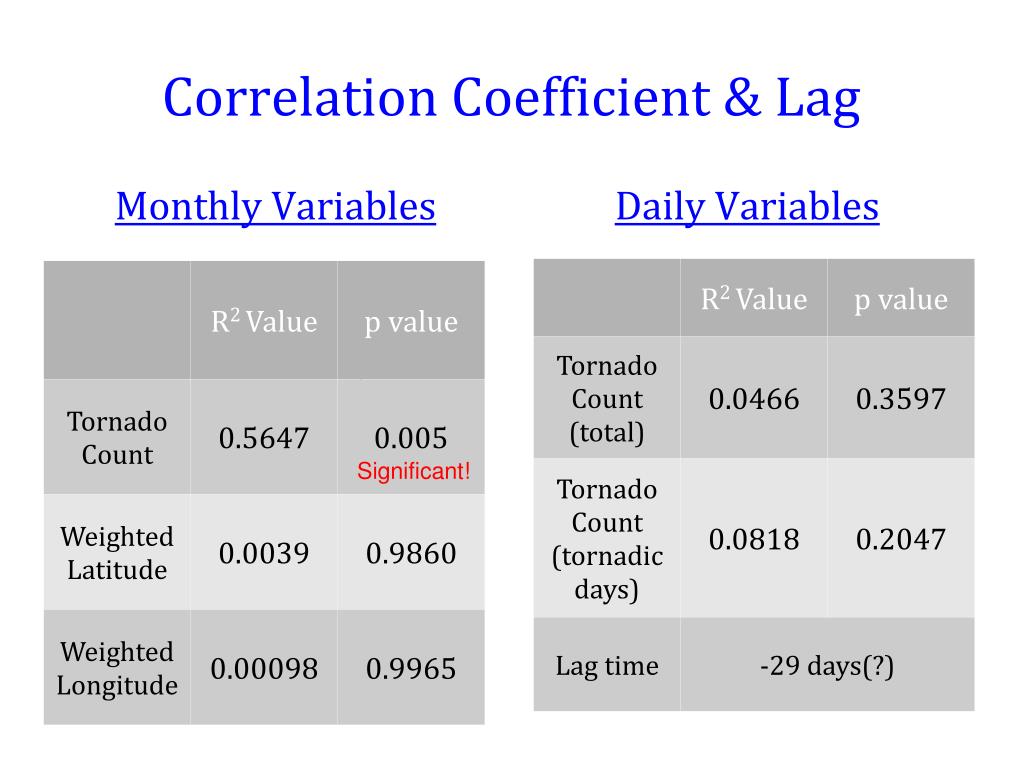 Correlation Coefficient & Lag

Monthly Variables

| | $R^2$ Value | p value |
|---|---|---|
| Tornado Count | 0.5647 | 0.005 Significant! |
| Weighted Latitude | 0.0039 | 0.9860 |
| Weighted Longitude | 0.00098 | 0.9965 |

Daily Variables

| | $R^2$ Value | p value |
|---|---|---|
| Tornado Count (total) | 0.0466 | 0.3597 |
| Tornado Count (tornadic days) | 0.0818 | 0.2047 |
| Lag time | -29 days(?) | |